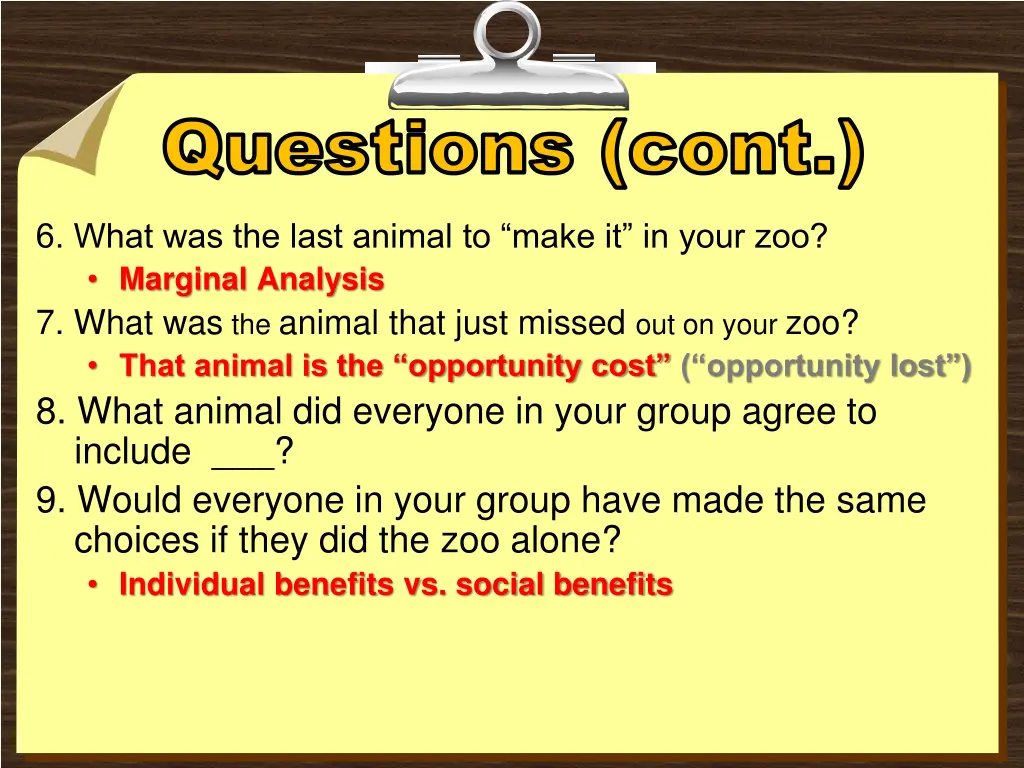 Questions (cont.)

6. What was the last animal to “make it” in your zoo?

• Marginal Analysis

7. What was the animal that just missed out on your zoo?

• That animal is the “opportunity cost” (“opportunity lost”)

8. What animal did everyone in your group agree to include ___?

9. Would everyone in your group have made the same choices if they did the zoo alone?

• Individual benefits vs. social benefits